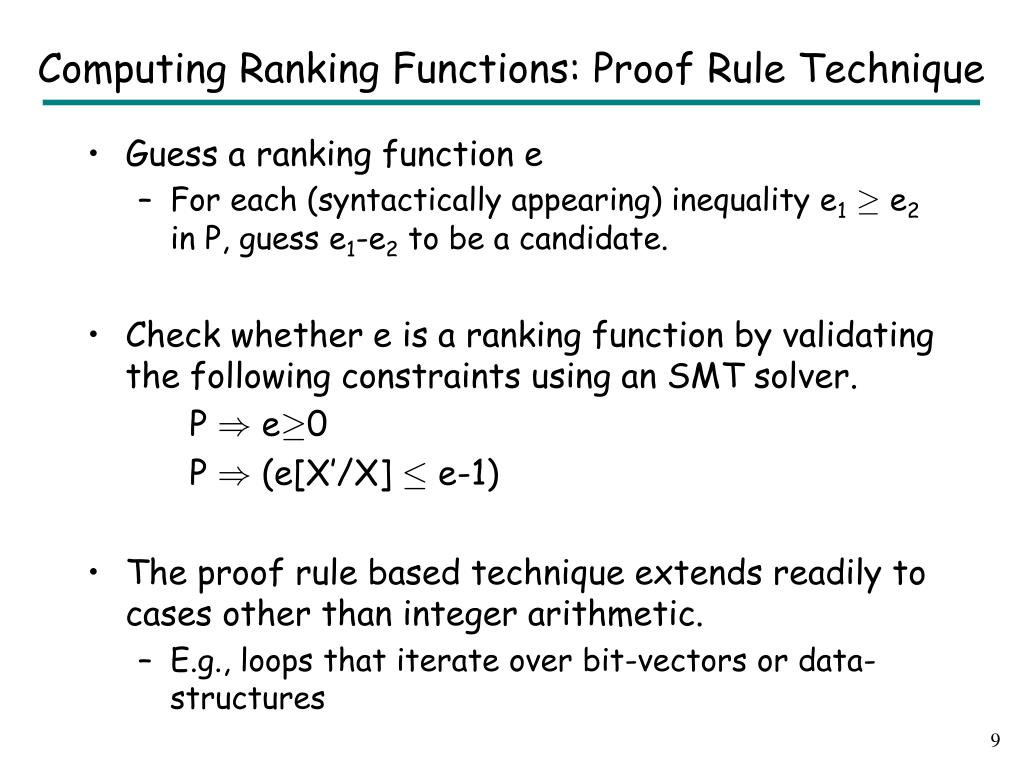 Computing Ranking Functions: Proof Rule Technique

• Guess a ranking function e
– For each (syntactically appearing) inequality $e_1 \geq e_2$ in P, guess $e_1$-$e_2$ to be a candidate.

• Check whether e is a ranking function by validating the following constraints using an SMT solver.
$P \Rightarrow e \geq 0$
$P \Rightarrow (e[X'/X] \leq e-1)$

• The proof rule based technique extends readily to cases other than integer arithmetic.
– E.g., loops that iterate over bit-vectors or data-structures

9